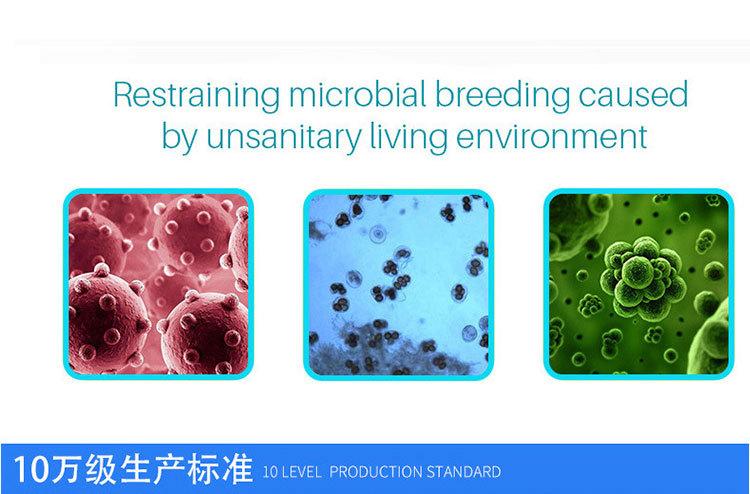 Restraining microbial breeding caused by unsanitary living environment

10万级生产标准 10 LEVEL PRODUCTION STANDARD